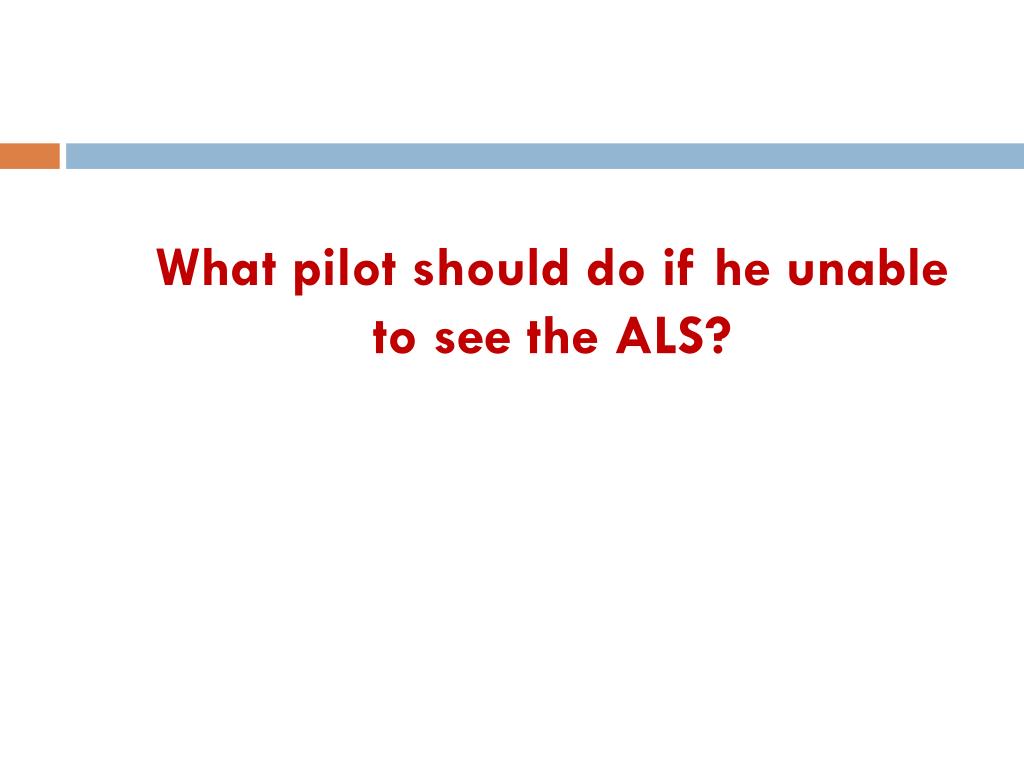 What pilot should do if he unable to see the ALS?